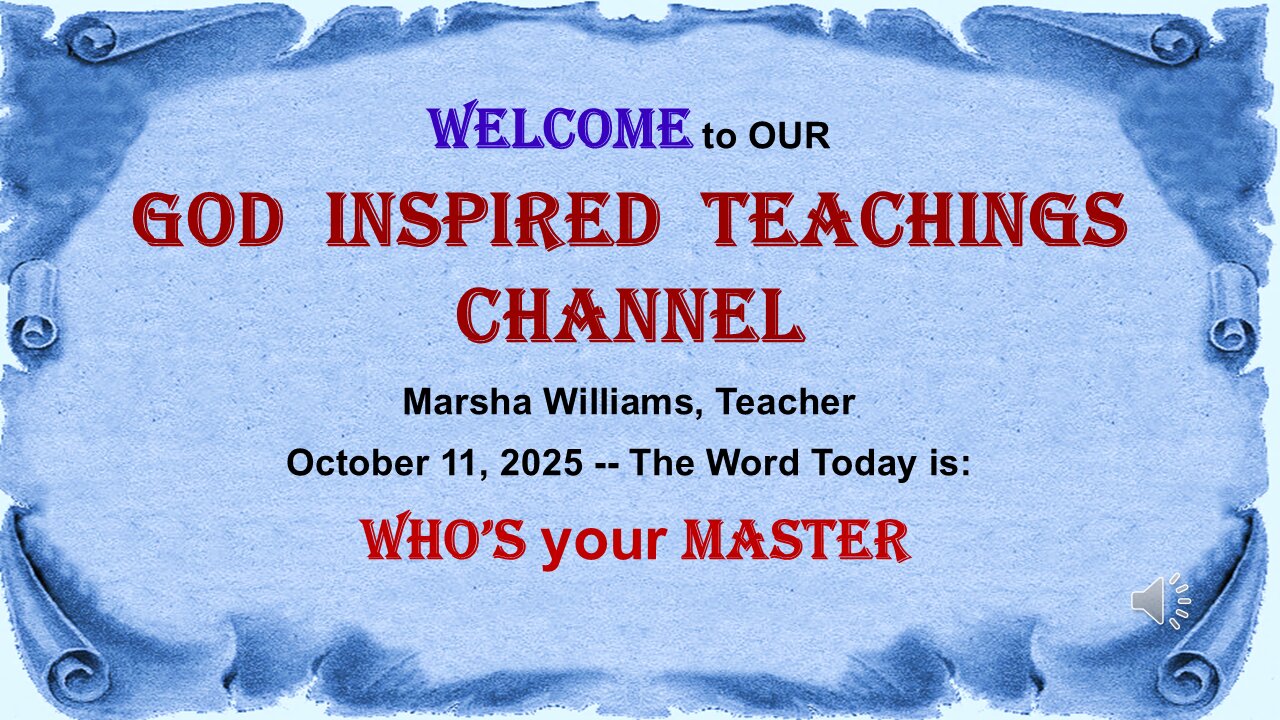 WELCOME to OUR

GOD INSPIRED TEACHINGS CHANNEL

Marsha Williams, Teacher

October 11, 2025 -- The Word Today is:

WHO'S your MASTER